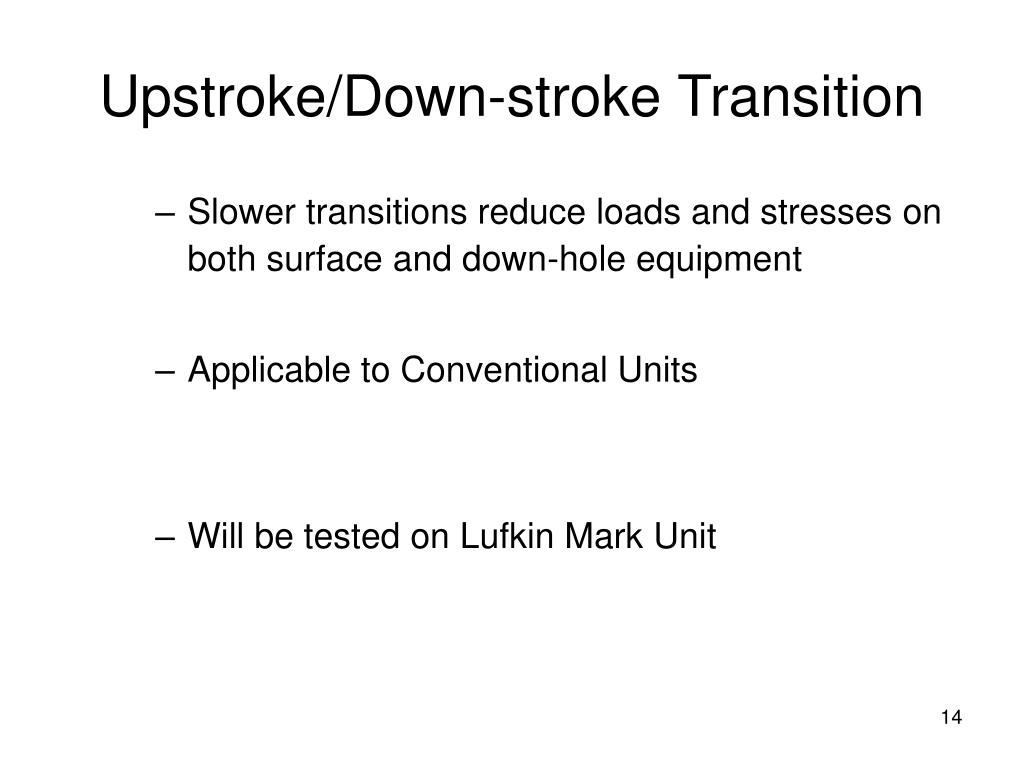 Upstroke/Down-stroke Transition

– Slower transitions reduce loads and stresses on both surface and down-hole equipment

– Applicable to Conventional Units

– Will be tested on Lufkin Mark Unit

14